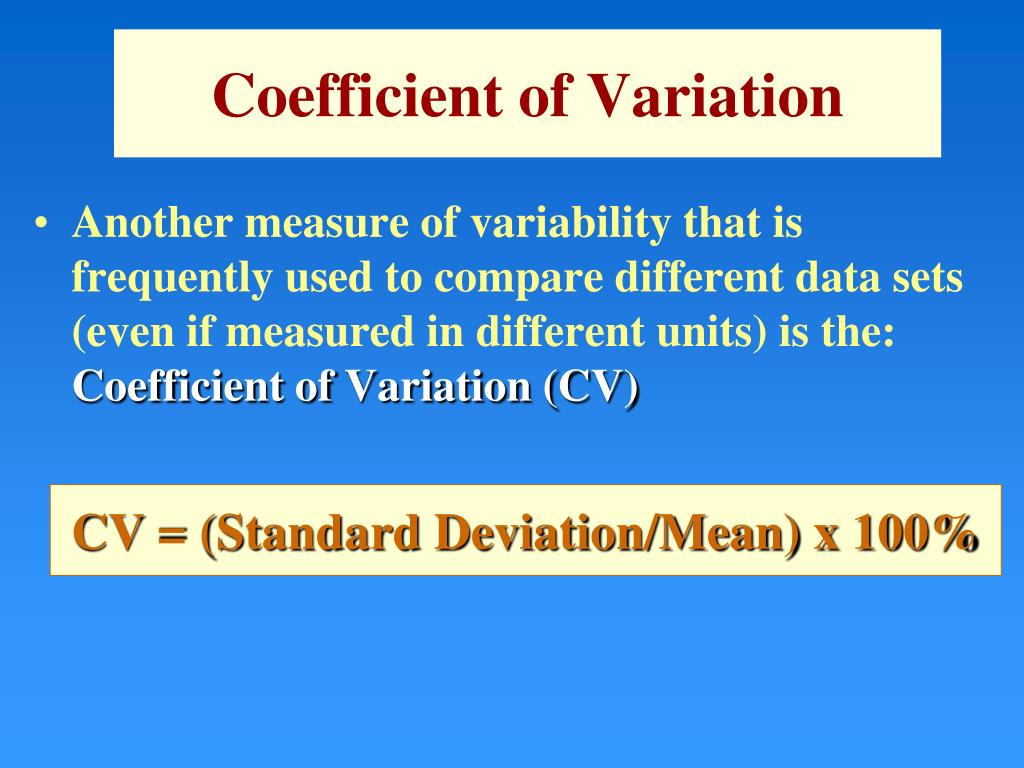 Coefficient of Variation

• Another measure of variability that is frequently used to compare different data sets (even if measured in different units) is the: Coefficient of Variation (CV)

CV = (Standard Deviation/Mean) x 100%